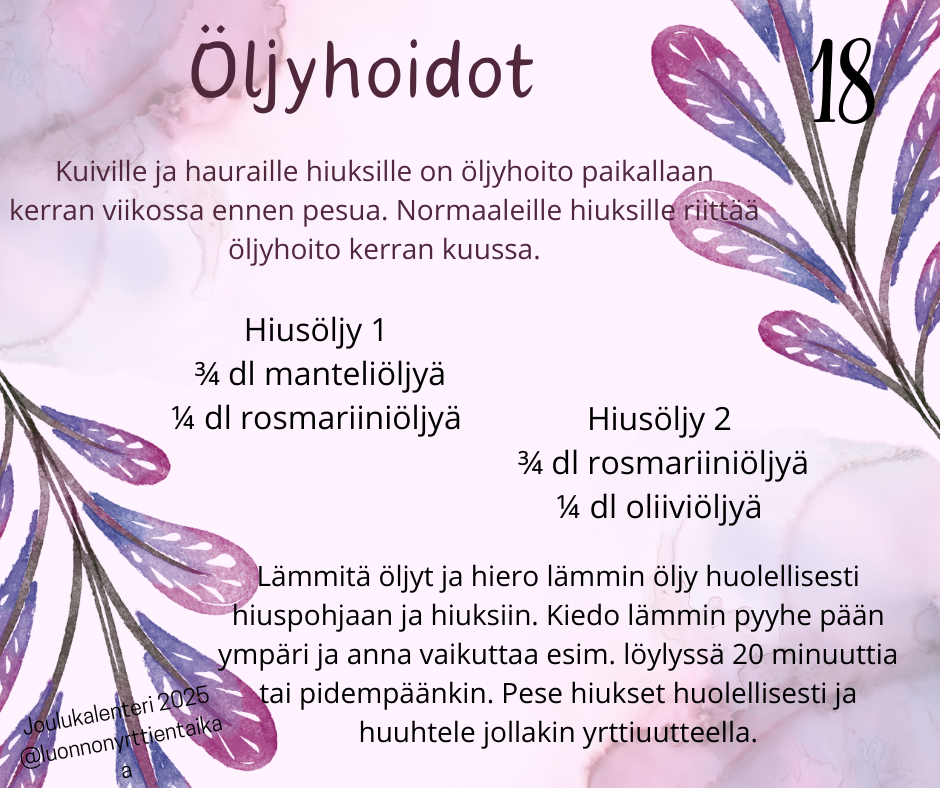 Öljyhoidot

18

Kuiville ja hauraille hiuksille on öljyhoito paikallaan kerran viikossa ennen pesua. Normaaleille hiuksille riittää öljyhoito kerran kuussa.

Hiusöljy 1
¾ dl manteliöljyä
¼ dl rosmariiniöljyä

Hiusöljy 2
¾ dl rosmariiniöljyä
¼ dl oliiviöljyä

Lämmitä öljyt ja hiero lämmin öljy huolellisesti hiuspohjaan ja hiuksiin. Kiedo lämmin pyyhe pään ympäri ja anna vaikuttaa esim. löylyssä 20 minuuttia tai pidempäänkin. Pese hiukset huolellisesti ja huuhtele jollakin yrttiuutteella.

Joulukalenteri 2025
@luonnonyrttientaika
a